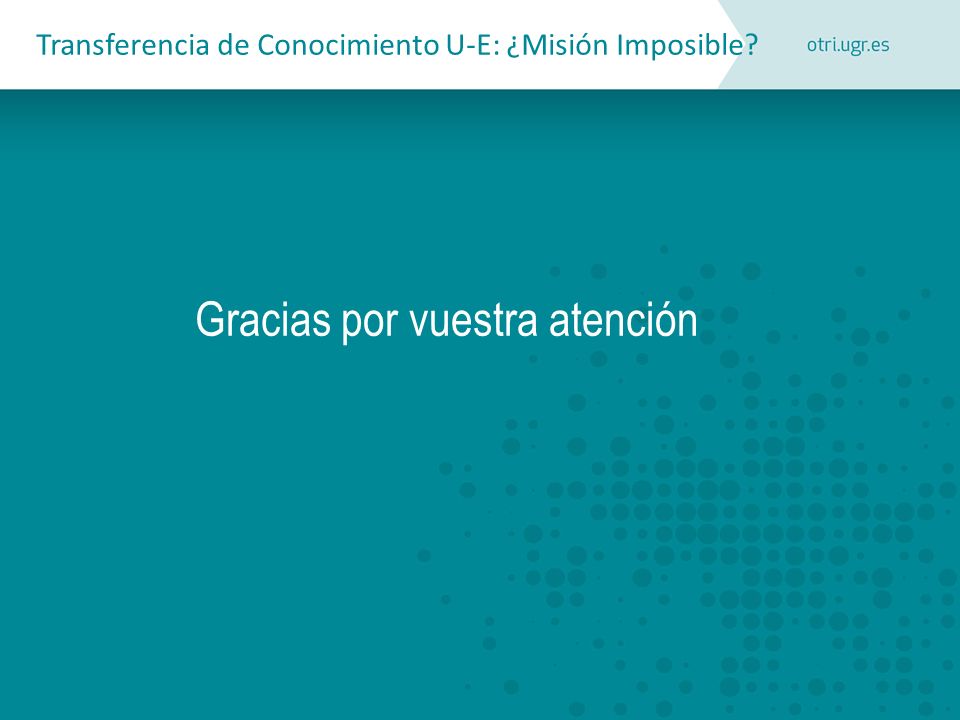 Transferencia de Conocimiento U-E: ¿Misión Imposible?

otri.ugr.es

Gracias por vuestra atención